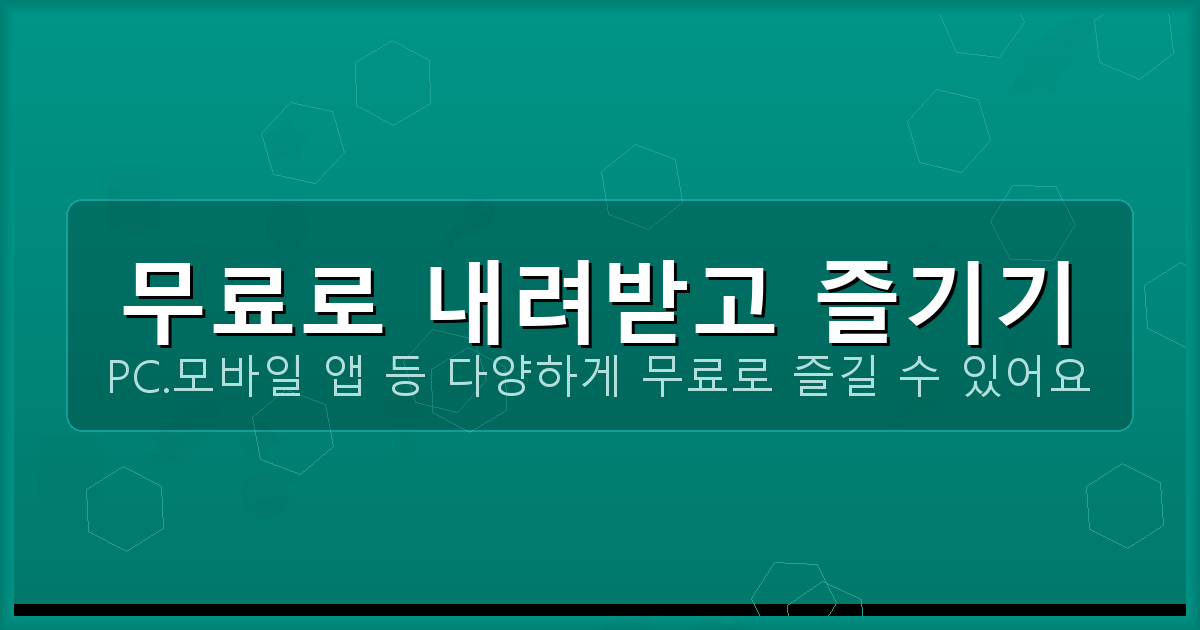 무료로 내려받고 즐기기

PC.모바일 앱 등 다양하게 무료로 즐길 수 있어요